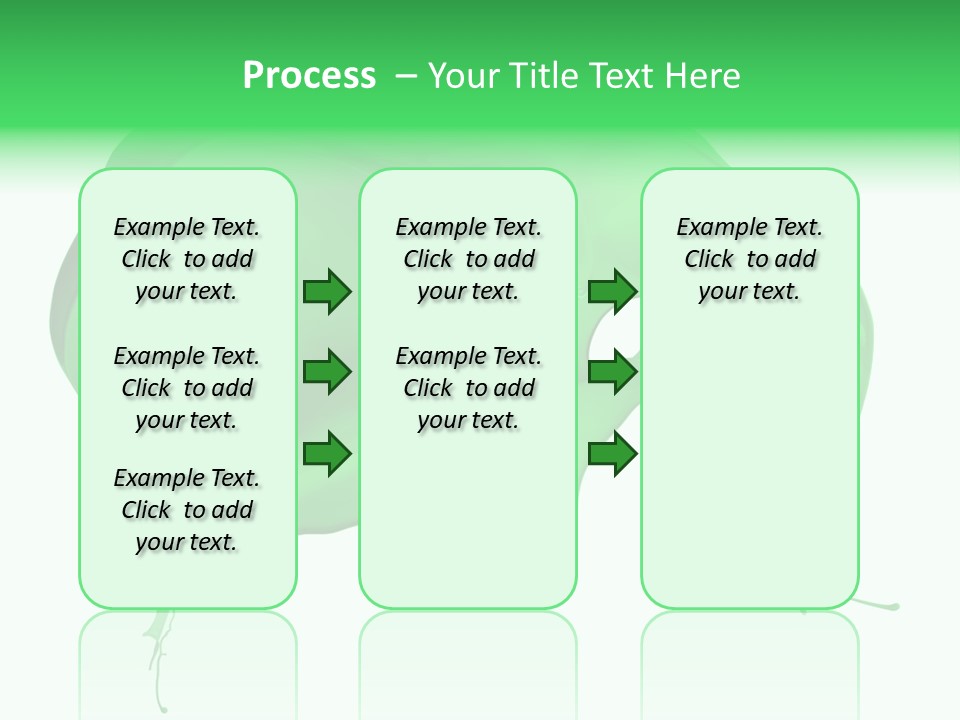 Process – Your Title Text Here

Example Text. Click to add your text.

Example Text. Click to add your text.

Example Text. Click to add your text.

Example Text. Click to add your text.

Example Text. Click to add your text.

Example Text. Click to add your text.